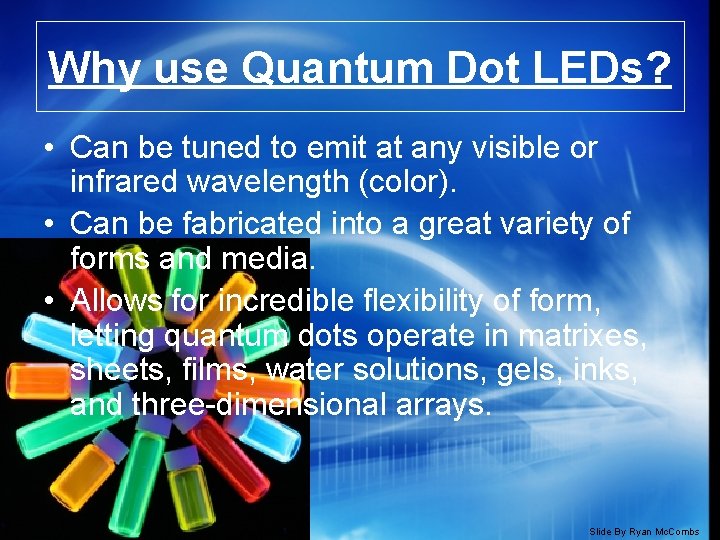 Why use Quantum Dot LEDs?

• Can be tuned to emit at any visible or infrared wavelength (color).
• Can be fabricated into a great variety of forms and media.
• Allows for incredible flexibility of form, letting quantum dots operate in matrixes, sheets, films, water solutions, gels, inks, and three-dimensional arrays.

Slide By Ryan McCombs